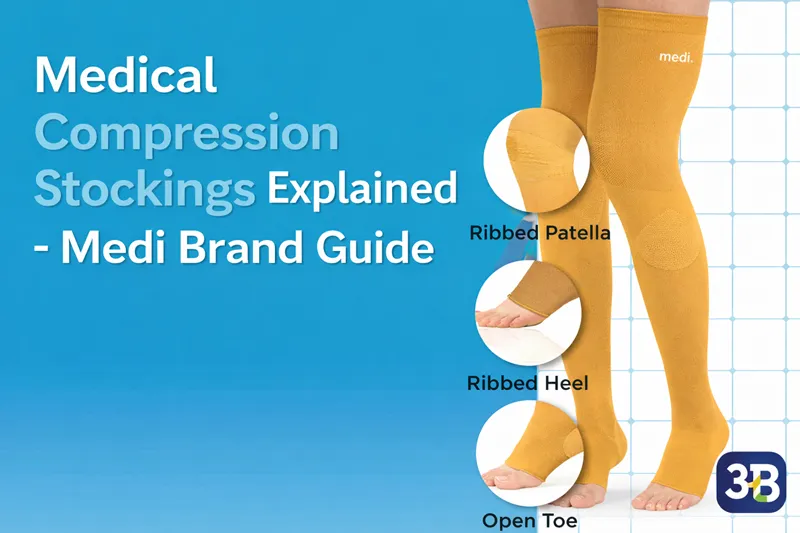 Medical Compression Stockings Explained - Medi Brand Guide

medi.

Ribbed Patella

Ribbed Heel

Open Toe

3B